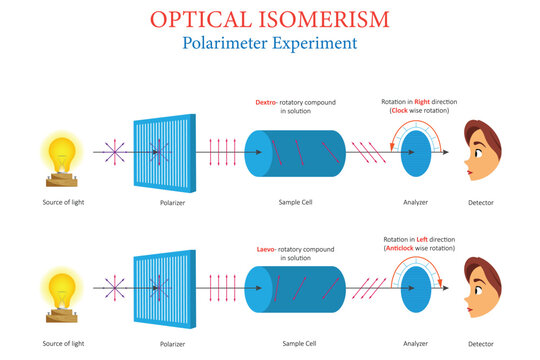 OPTICAL ISOMERISM
Polarimeter Experiment

Dextro- rotatory compound in solution

Rotation in Right direction (Clock wise rotation)

Source of light

Polarizer

Sample Cell

Analyzer

Detector

Laevo- rotatory compound in solution

Rotation in Left direction (Anticlock wise rotation)

Source of light

Polarizer

Sample Cell

Analyzer

Detector